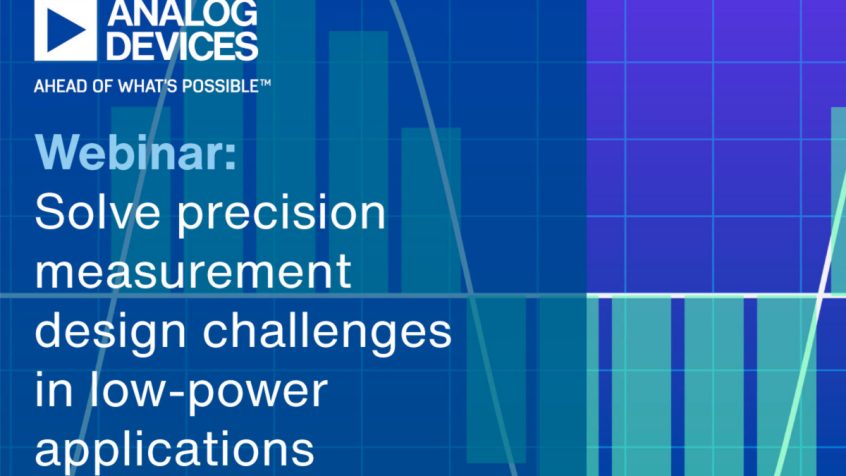 ANALOG DEVICES
AHEAD OF WHAT'S POSSIBLE™

Webinar:
Solve precision measurement design challenges in low-power applications